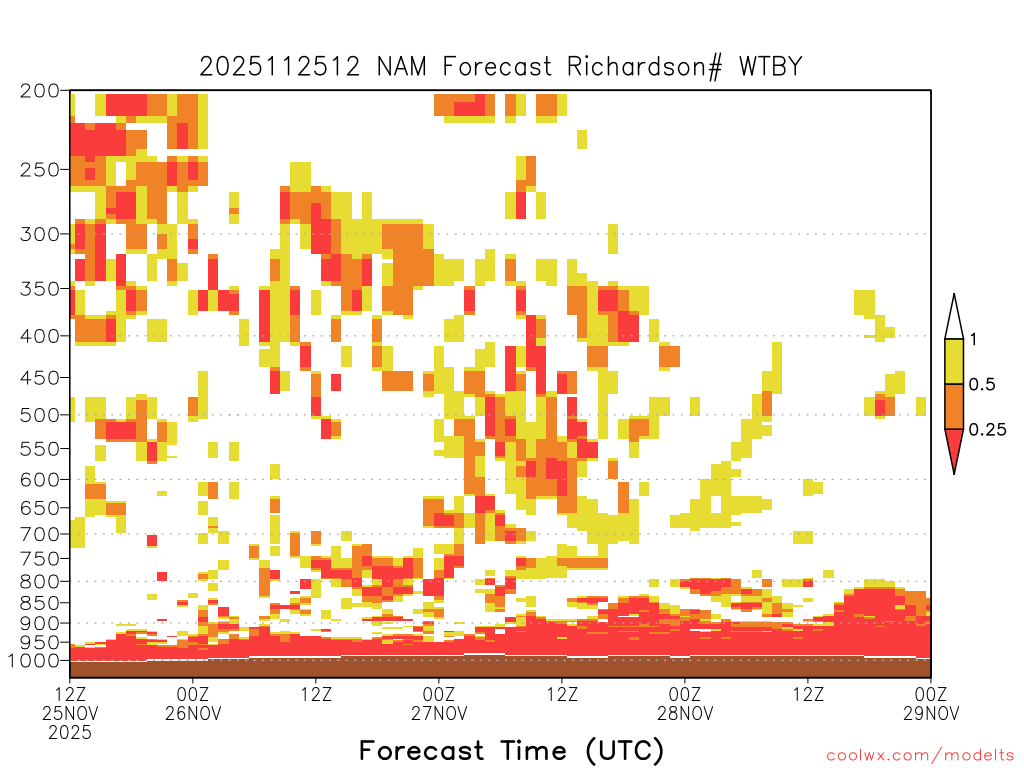 2025112512 NAM Forecast Richardson# WTBY

200
250
300
350
400
450
500
550
600
650
700
750
800
850
900
950
1000

1
0.5
0.25

12Z 25NOV 2025
00Z 26NOV
12Z
00Z 27NOV
12Z
00Z 28NOV
12Z
00Z 29NOV

Forecast Time (UTC)

coolwx.com/modelts